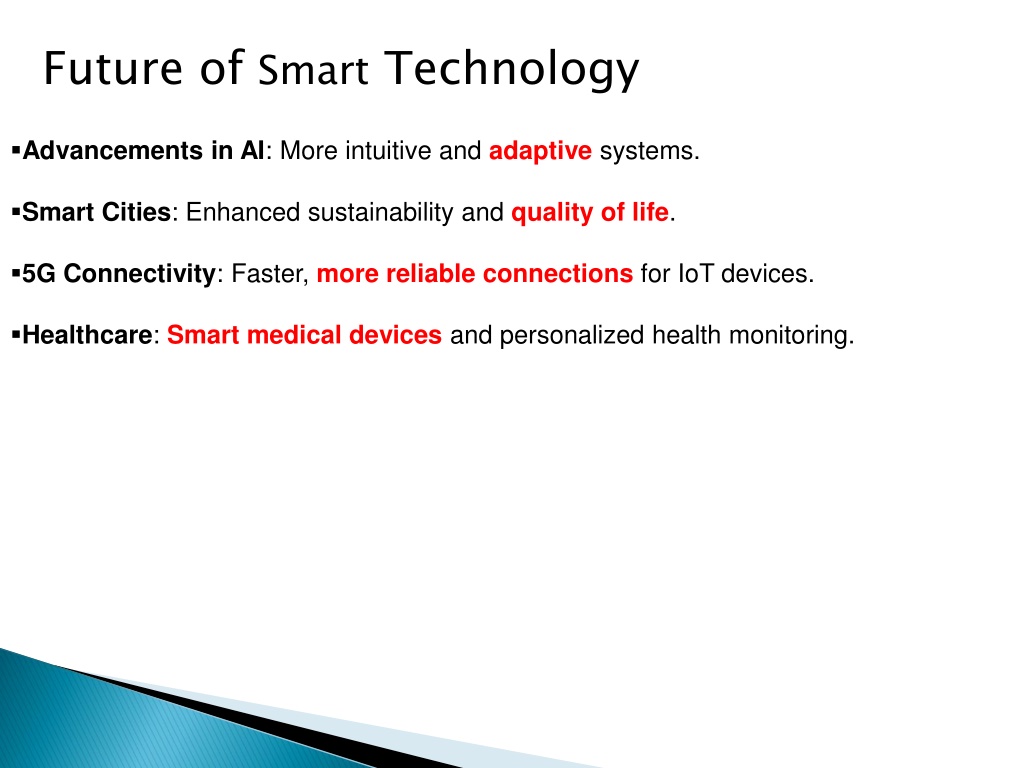 Future of Smart Technology

▪Advancements in AI: More intuitive and adaptive systems.

▪Smart Cities: Enhanced sustainability and quality of life.

▪5G Connectivity: Faster, more reliable connections for IoT devices.

▪Healthcare: Smart medical devices and personalized health monitoring.